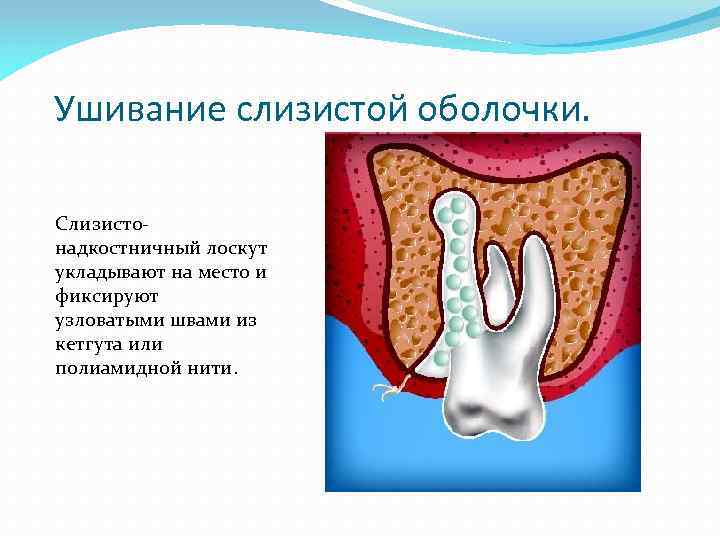 Ушивание слизистой оболочки.

Слизисто-надкостничный лоскут укладывают на место и фиксируют узловатыми швами из кетгута или полиамидной нити.